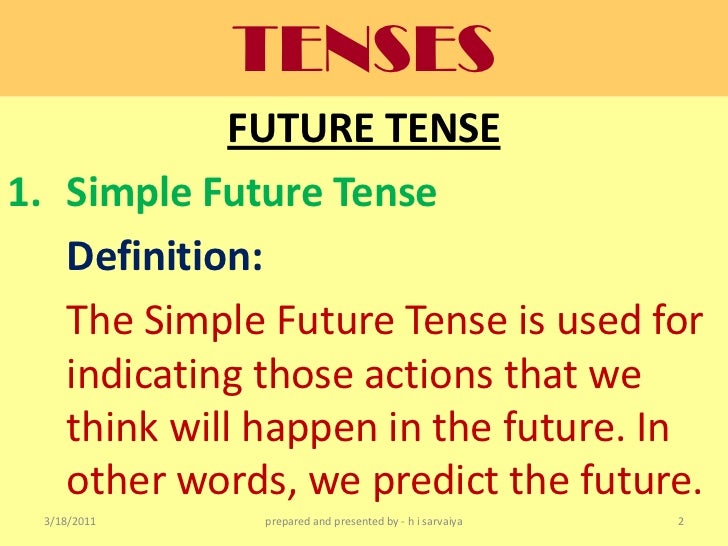 TENSES

FUTURE TENSE

1. Simple Future Tense

Definition:

The Simple Future Tense is used for indicating those actions that we think will happen in the future. In other words, we predict the future.

3/18/2011 prepared and presented by - h i sarvaiya 2